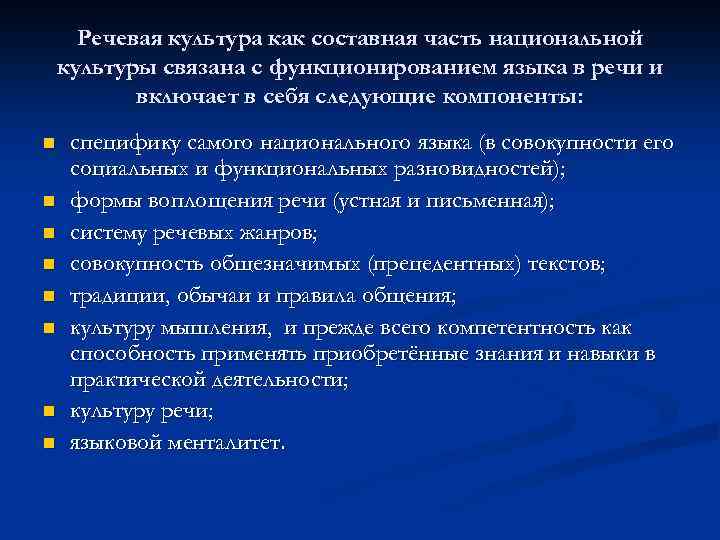 Речевая культура как составная часть национальной культуры связана с функционированием языка в речи и включает в себя следующие компоненты:

- специфику самого национального языка (в совокупности его социальных и функциональных разновидностей);
- формы воплощения речи (устная и письменная);
- систему речевых жанров;
- совокупность общезначимых (прецедентных) текстов;
- традиции, обычаи и правила общения;
- культуру мышления, и прежде всего компетентность как способность применять приобретённые знания и навыки в практической деятельности;
- культуру речи;
- языковой менталитет.